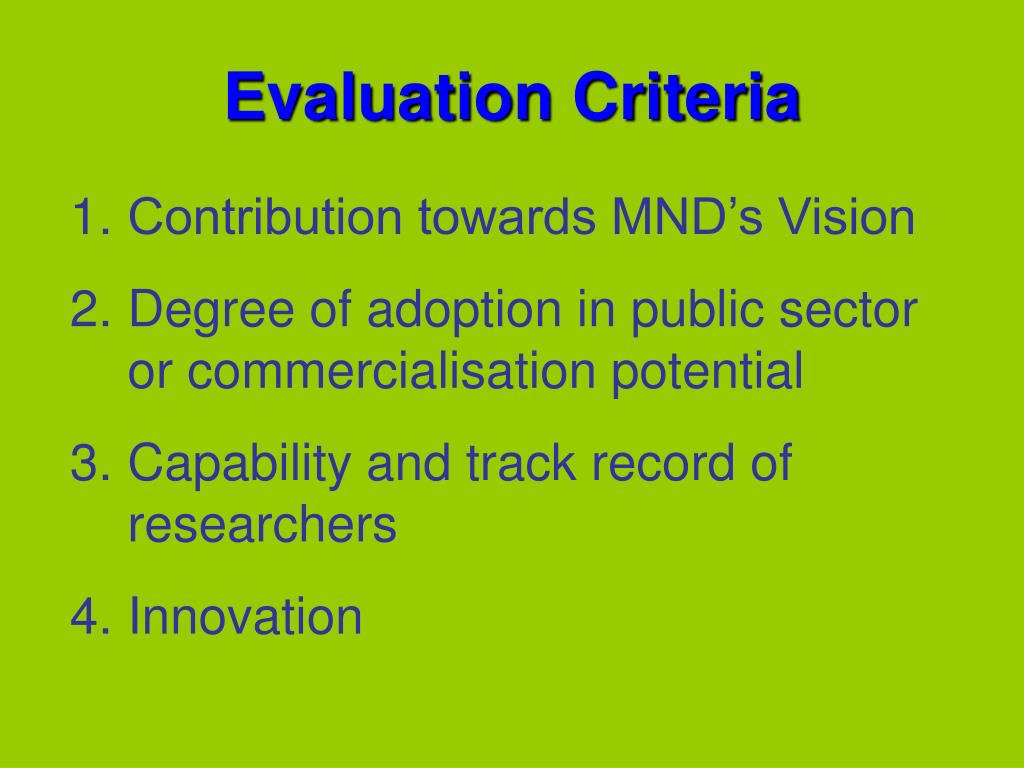 Evaluation Criteria

1. Contribution towards MND’s Vision
2. Degree of adoption in public sector or commercialisation potential
3. Capability and track record of researchers
4. Innovation